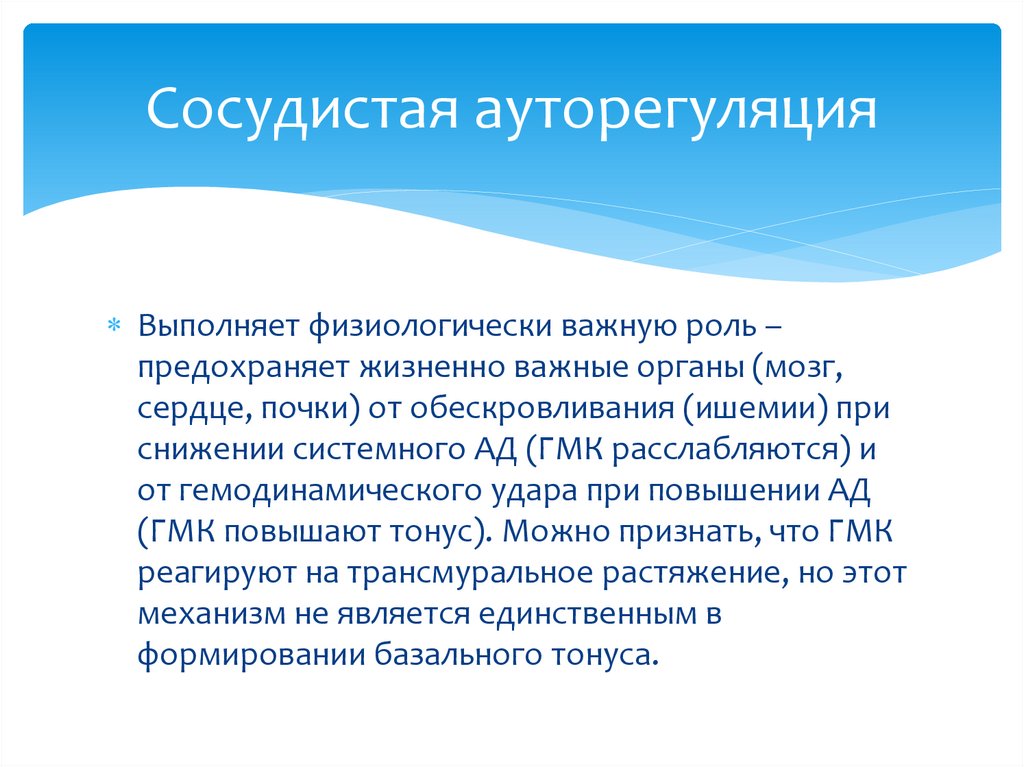 Сосудистая ауторегуляция

Выполняет физиологически важную роль – предохраняет жизненно важные органы (мозг, сердце, почки) от обескровливания (ишемии) при снижении системного АД (ГМК расслабляются) и от гемодинамического удара при повышении АД (ГМК повышают тонус). Можно признать, что ГМК реагируют на трансмуральное растяжение, но этот механизм не является единственным в формировании базального тонуса.